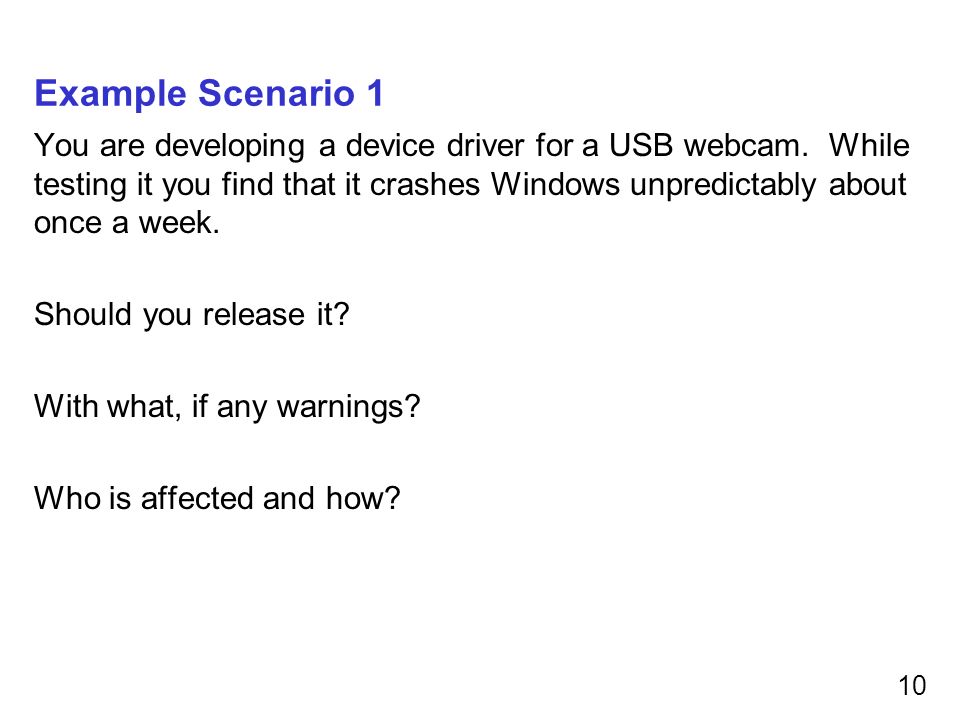 Example Scenario 1

You are developing a device driver for a USB webcam. While testing it you find that it crashes Windows unpredictably about once a week.

Should you release it?

With what, if any warnings?

Who is affected and how?

10